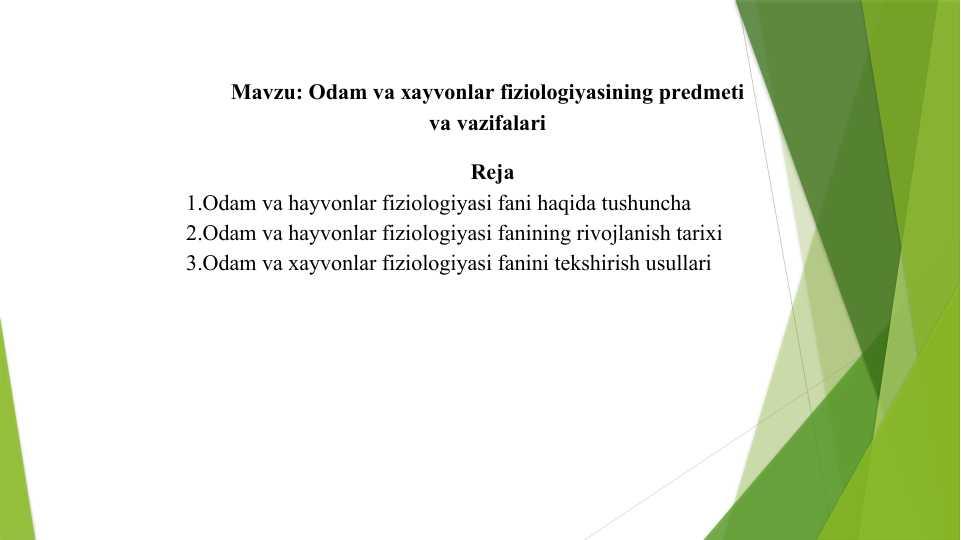 Mavzu: Odam va xayvonlar fiziologiyasining predmeti va vazifalari

Reja

1.Odam va hayvonlar fiziologiyasi fani haqida tushuncha
2.Odam va hayvonlar fiziologiyasi fanining rivojlanish tarixi
3.Odam va xayvonlar fiziologiyasi fanini tekshirish usullari